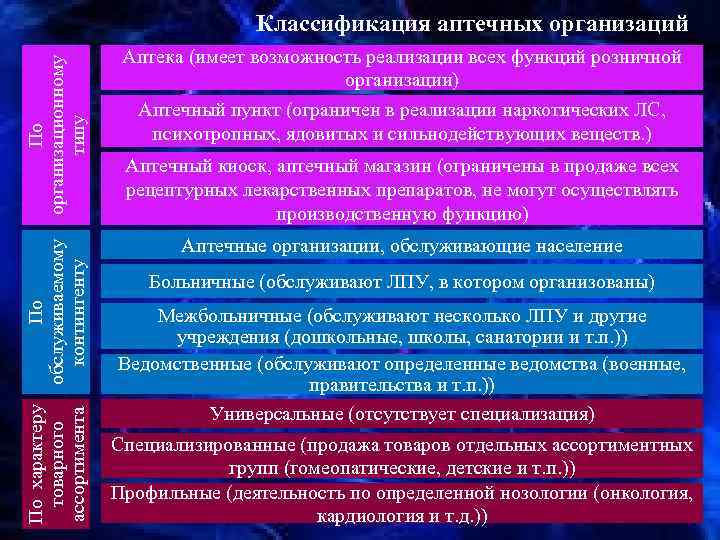 Классификация аптечных организаций

По организационному типу

Аптека (имеет возможность реализации всех функций розничной организации)

Аптечный пункт (ограничен в реализации наркотических ЛС, психотропных, ядовитых и сильнодействующих веществ.)

Аптечный киоск, аптечный магазин (ограничены в продаже всех рецептурных лекарственных препаратов, не могут осуществлять производственную функцию)

По обслуживаемому контингенту

Аптечные организации, обслуживающие население

Больничные (обслуживают ЛПУ, в котором организованы)

Межбольничные (обслуживают несколько ЛПУ и другие учреждения (дошкольные, школы, санатории и т.п.))

Ведомственные (обслуживают определенные ведомства (военные, правительства и т.п.))

По характеру товарного ассортимента

Универсальные (отсутствует специализация)

Специализированные (продажа товаров отдельных ассортиментных групп (гомеопатические, детские и т.п.))

Профильные (деятельность по определенной нозологии (онкология, кардиология и т.д.))